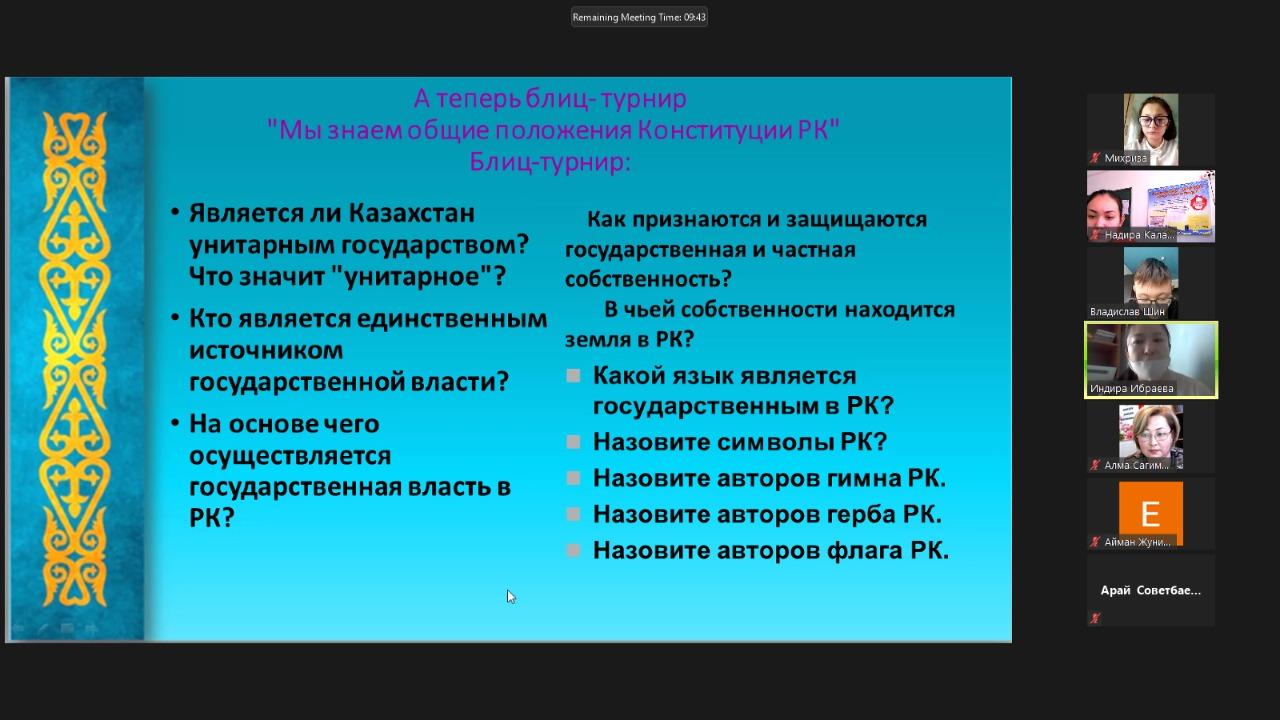 Remaining Meeting Time: 09:43

А теперь блиц- турнир
"Мы знаем общие положения Конституции РК"
Блиц-турнир:

• Является ли Казахстан унитарным государством? Что значит "унитарное"?
• Кто является единственным источником государственной власти?
• На основе чего осуществляется государственная власть в РК?

Как признаются и защищаются государственная и частная собственность?
В чьей собственности находится земля в РК?
■ Какой язык является государственным в РК?
■ Назовите символы РК?
■ Назовите авторов гимна РК.
■ Назовите авторов герба РК.
■ Назовите авторов флага РК.

Михриза
Надира Кала...
Владислав Шин
Индира Ибраева
Алма Сагим...
E
Айман Жуни...
Арай Советбае...